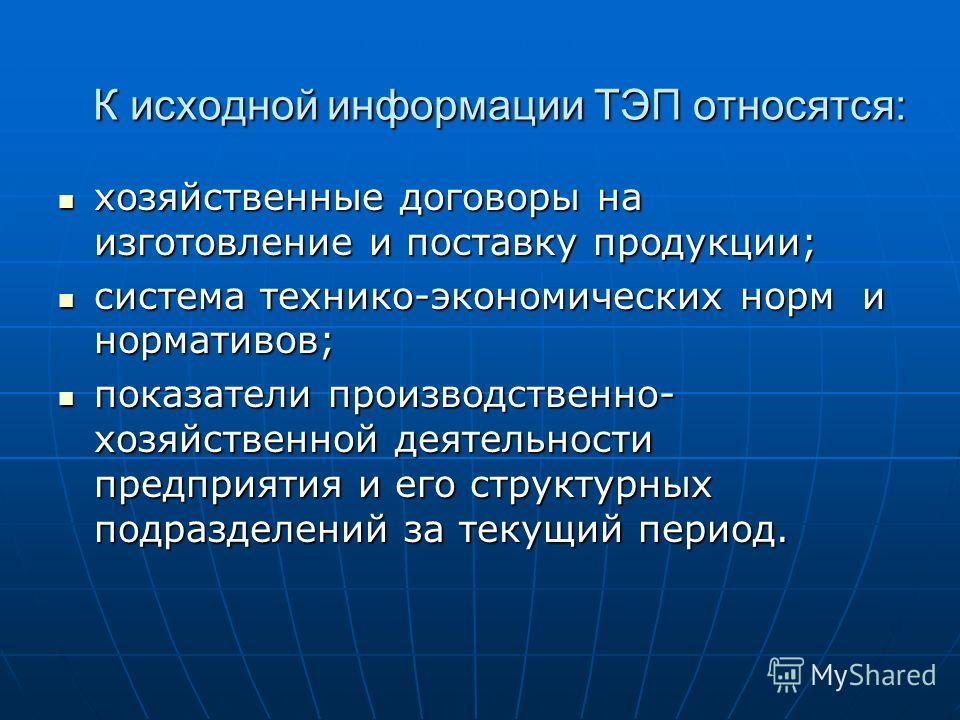 К исходной информации ТЭП относятся:

- хозяйственные договоры на изготовление и поставку продукции;
- система технико-экономических норм и нормативов;
- показатели производственно-хозяйственной деятельности предприятия и его структурных подразделений за текущий период.

MyShared